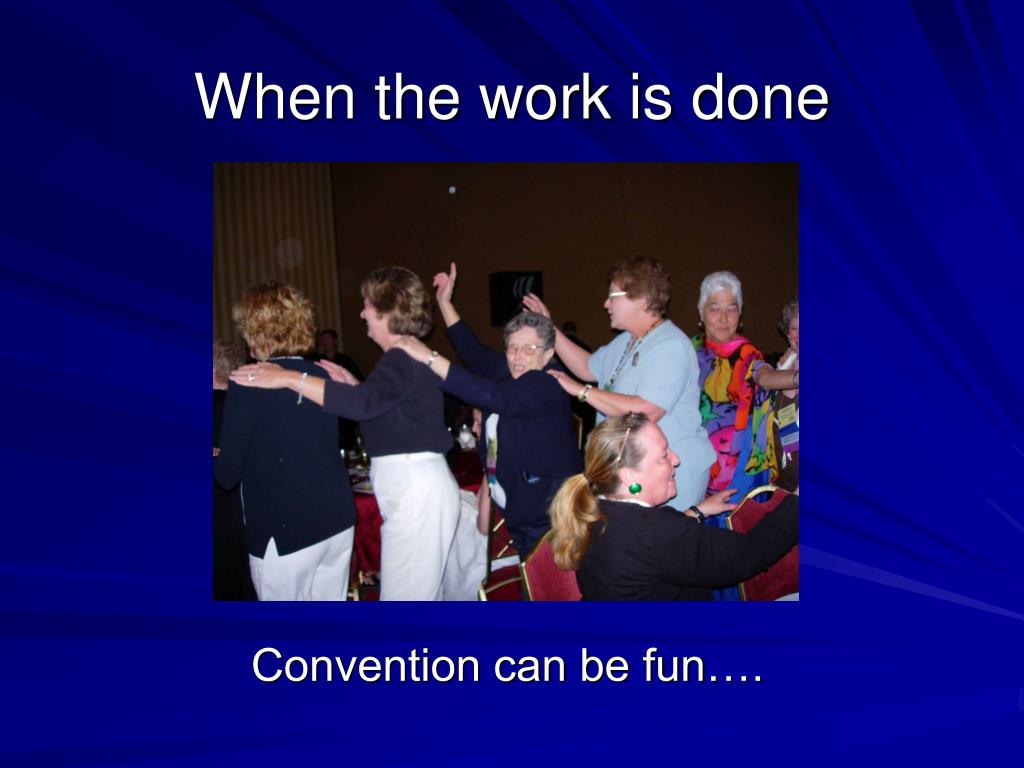 When the work is done

Convention can be fun….